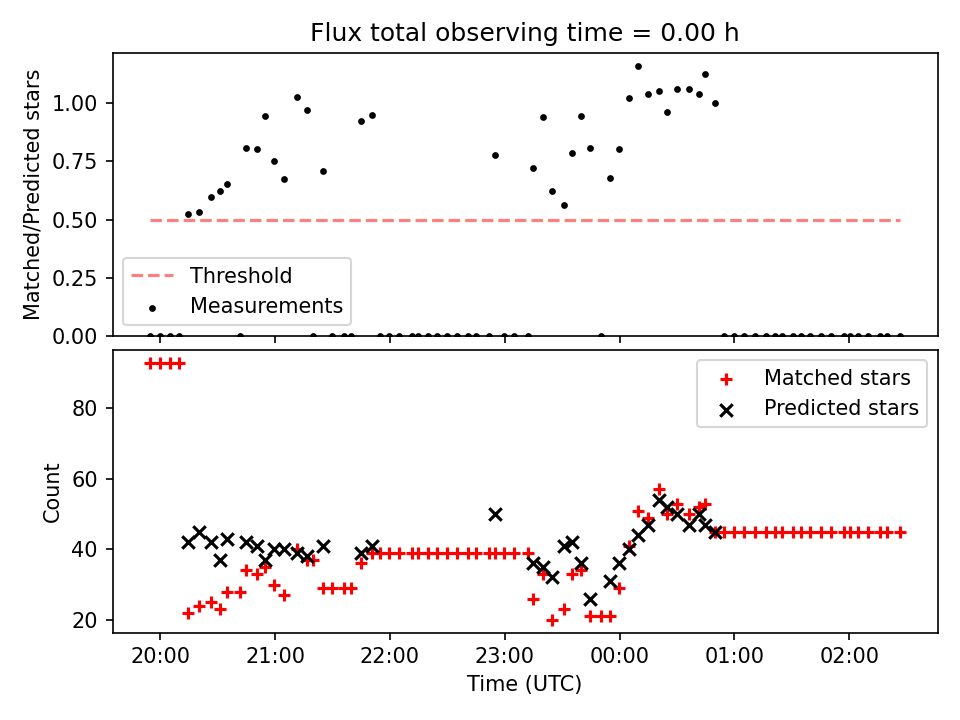 Flux total observing time = 0.00 h

Matched/Predicted stars

1.00
0.75
0.50
0.25
0.00

Threshold
Measurements

Count

80
60
40
20

Matched stars
Predicted stars

20:00
21:00
22:00
23:00
00:00
01:00
02:00

Time (UTC)